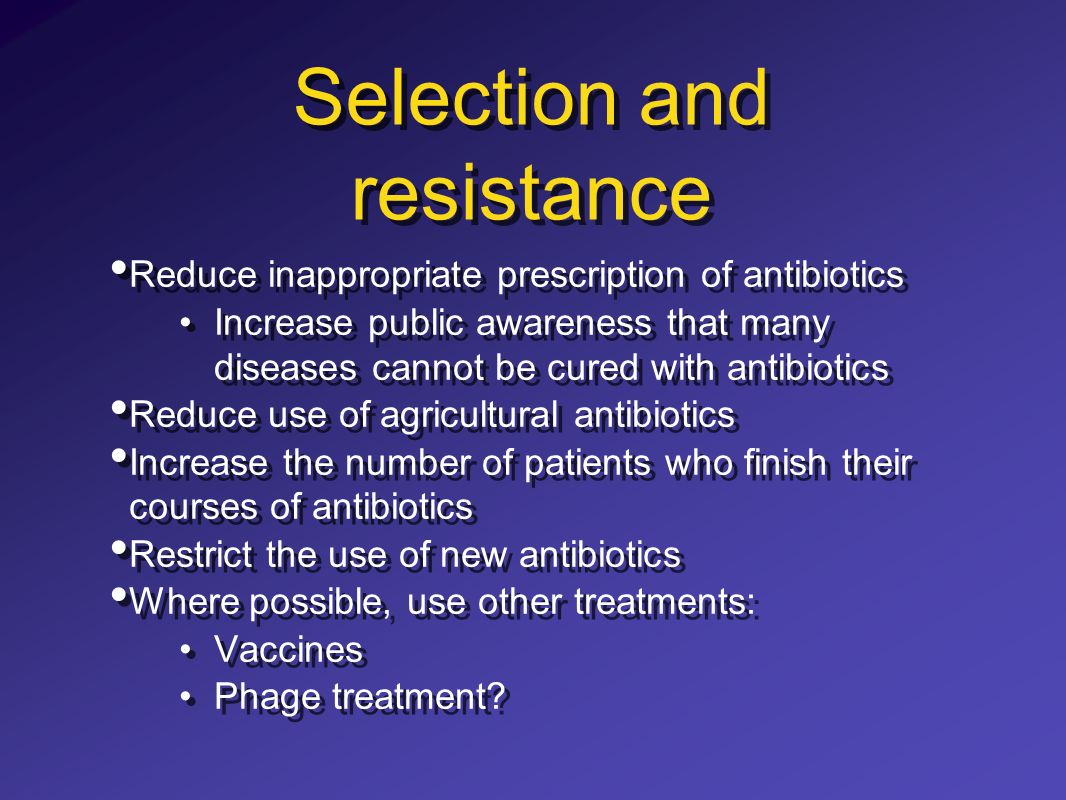 Selection and resistance

• Reduce inappropriate prescription of antibiotics
  • Increase public awareness that many diseases cannot be cured with antibiotics
• Reduce use of agricultural antibiotics
• Increase the number of patients who finish their courses of antibiotics
• Restrict the use of new antibiotics
• Where possible, use other treatments:
  • Vaccines
  • Phage treatment?